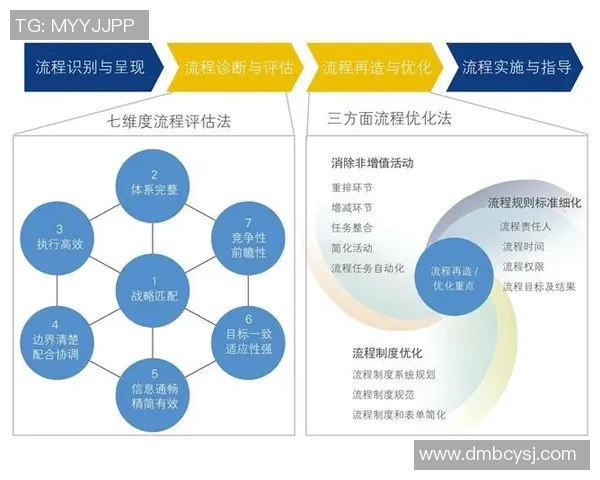 TG: MYYJJPP

流程识别与呈现
流程诊断与评估
流程再造与优化
流程实施与指导

七维度流程评估法

2
体系完整

3
执行高效

7
竞争性
前瞻性

1
战略匹配

4
边界清楚
配合协调

6
目标一致
适应性强

5
信息通畅
精简有效

三方面流程优化法

消除非增值活动
重排环节
增减环节
任务整合
简化活动
流程任务自动化

流程规则标准细化
流程责任人
流程时间
流程权限
流程目标及结果

流程再造 / 优化重点

流程制度优化
流程制度系统规划
流程制度规范
流程制度和表单简化

www.dmbcysj.com